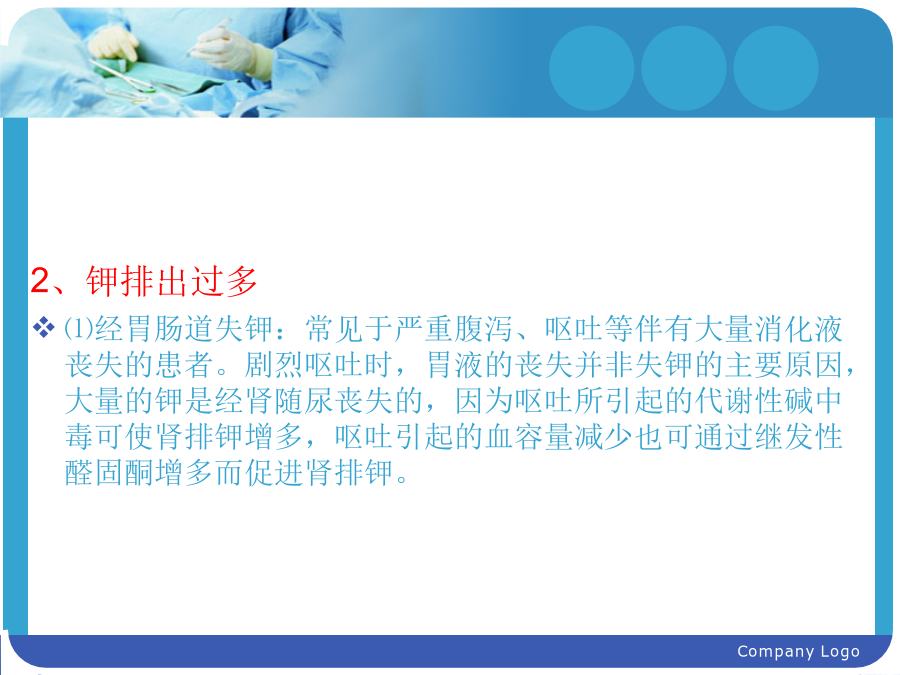 2、钾排出过多

❖ ⑴经胃肠道失钾：常见于严重腹泻、呕吐等伴有大量消化液丧失的患者。剧烈呕吐时，胃液的丧失并非失钾的主要原因，大量的钾是经肾随尿丧失的，因为呕吐所引起的代谢性碱中毒可使肾排钾增多，呕吐引起的血容量减少也可通过继发性醛固酮增多而促进肾排钾。

Company Logo